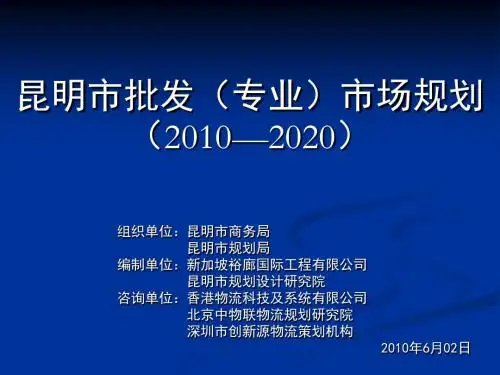 昆明市批发（专业）市场规划
（2010—2020）

组织单位：昆明市商务局
昆明市规划局
编制单位：新加坡裕廊国际工程有限公司
昆明市规划设计研究院
咨询单位：香港物流科技及系统有限公司
北京中物联物流规划研究院
深圳市创新源物流策划机构

2010年6月02日